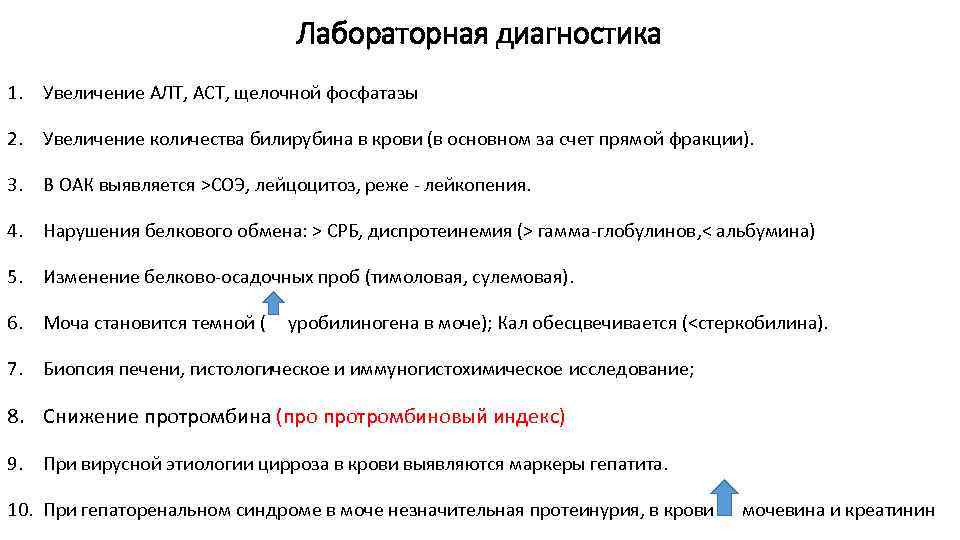 Лабораторная диагностика

1. Увеличение АЛТ, АСТ, щелочной фосфатазы

2. Увеличение количества билирубина в крови (в основном за счет прямой фракции).

3. В ОАК выявляется >СОЭ, лейцоцитоз, реже - лейкопения.

4. Нарушения белкового обмена: > СРБ, диспротеинемия (> гамма-глобулинов,< альбумина)

5. Изменение белково-осадочных проб (тимоловая, сулемовая).

6. Моча становится темной ( уробилиногена в моче); Кал обесцвечивается (<стеркобилина).

7. Биопсия печени, гистологическое и иммуногистохимическое исследование;

8. Снижение протромбина (про протромбиновый индекс)

9. При вирусной этиологии цирроза в крови выявляются маркеры гепатита.

10. При гепаторенальном синдроме в моче незначительная протеинурия, в крови мочевина и креатинин